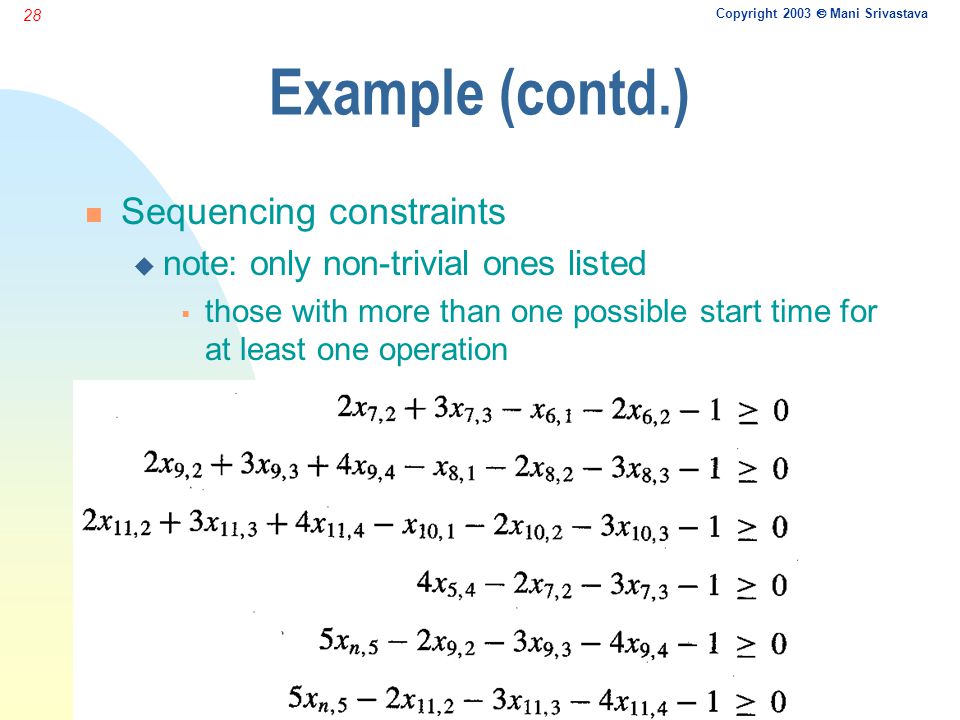 28

Copyright 2003 © Mani Srivastava

Example (contd.)

Sequencing constraints

note: only non-trivial ones listed

those with more than one possible start time for at least one operation

$2x_{7,2} + 3x_{7,3} - x_{6,1} - 2x_{6,2} - 1 \geq 0$

$2x_{9,2} + 3x_{9,3} + 4x_{9,4} - x_{8,1} - 2x_{8,2} - 3x_{8,3} - 1 \geq 0$

$2x_{11,2} + 3x_{11,3} + 4x_{11,4} - x_{10,1} - 2x_{10,2} - 3x_{10,3} - 1 \geq 0$

$4x_{5,4} - 2x_{7,2} - 3x_{7,3} - 1 \geq 0$

$5x_{n,5} - 2x_{9,2} - 3x_{9,3} - 4x_{9,4} - 1 \geq 0$

$5x_{n,5} - 2x_{11,2} - 3x_{11,3} - 4x_{11,4} - 1 \geq 0$